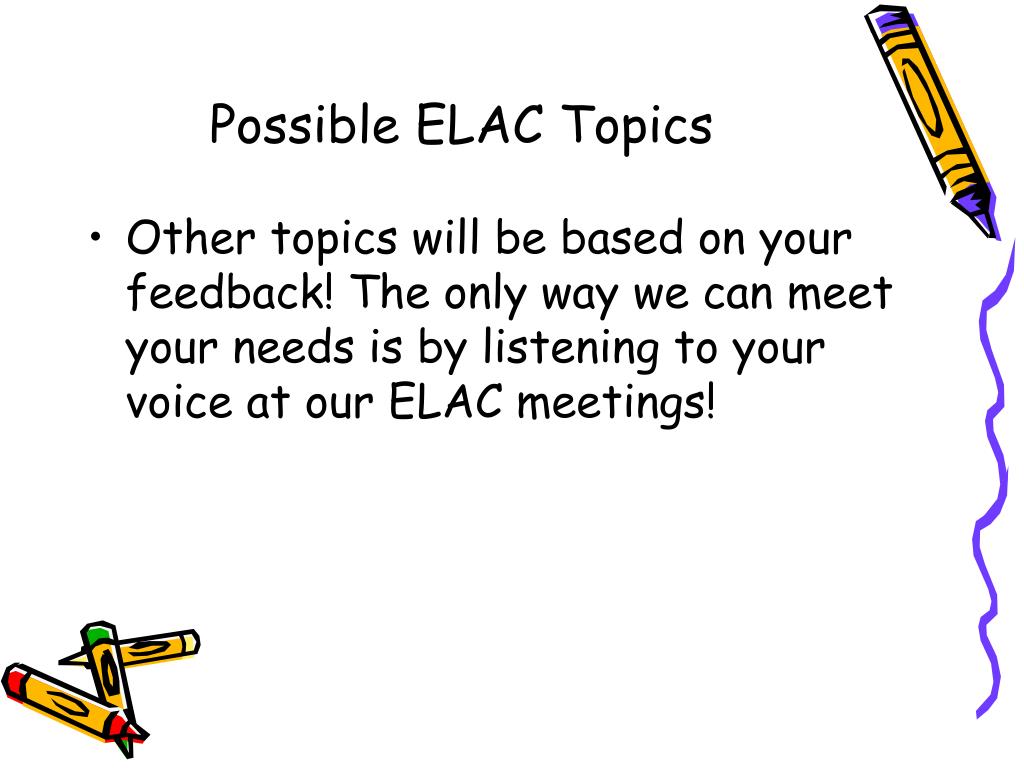 Possible ELAC Topics

• Other topics will be based on your feedback! The only way we can meet your needs is by listening to your voice at our ELAC meetings!